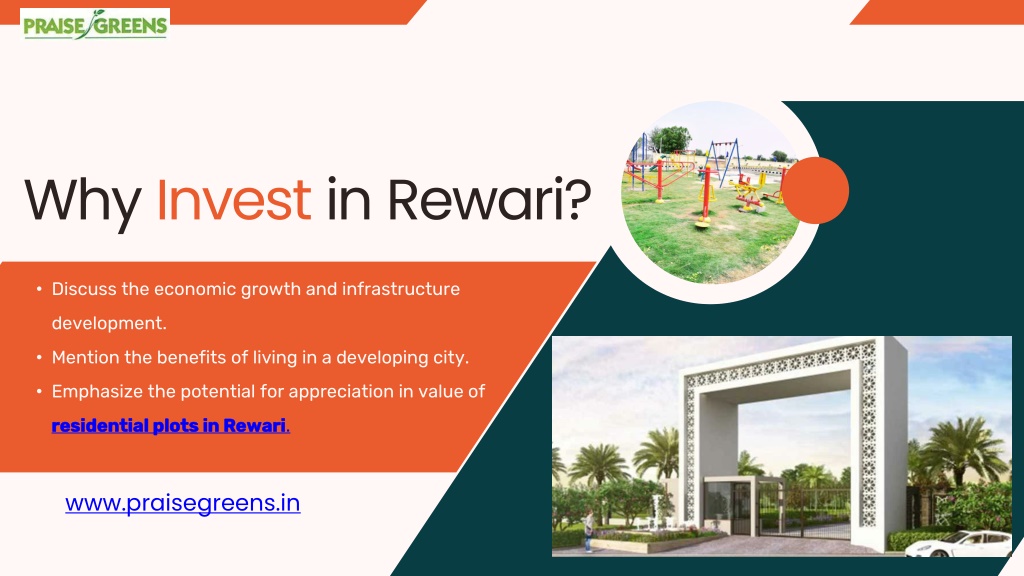 PRAISE GREENS

Why Invest in Rewari?

• Discuss the economic growth and infrastructure development.
• Mention the benefits of living in a developing city.
• Emphasize the potential for appreciation in value of residential plots in Rewari.

www.praisegreens.in